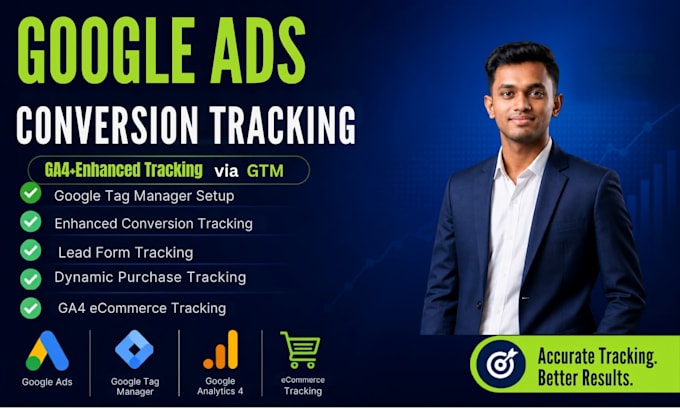 GOOGLE ADS
CONVERSION TRACKING

GA4+Enhanced Tracking via GTM

Google Tag Manager Setup
Enhanced Conversion Tracking
Lead Form Tracking
Dynamic Purchase Tracking
GA4 eCommerce Tracking

Google Ads
Google Tag Manager
Google Analytics 4
eCommerce Tracking

Accurate Tracking. Better Results.